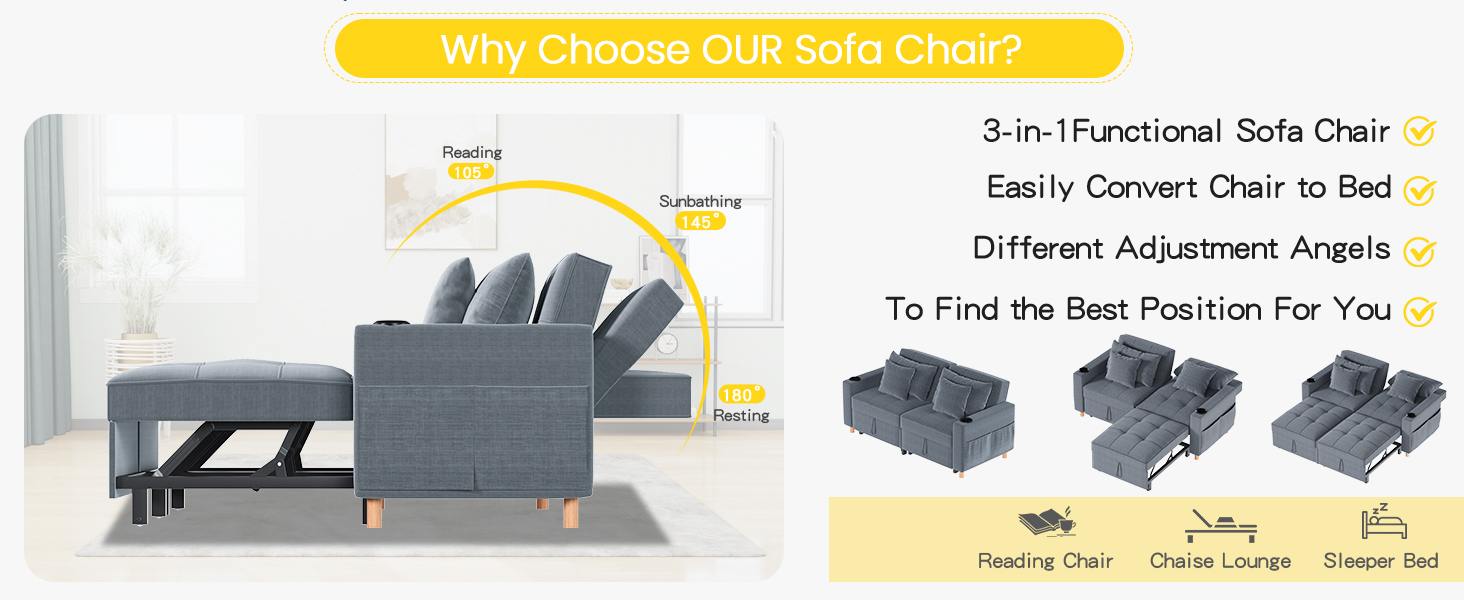 Why Choose OUR Sofa Chair?

Reading
105°

Sunbathing
145°

180°
Resting

3-in-1Functional Sofa Chair

Easily Convert Chair to Bed

Different Adjustment Angels

To Find the Best Position For You

Reading Chair
Chaise Lounge
Sleeper Bed